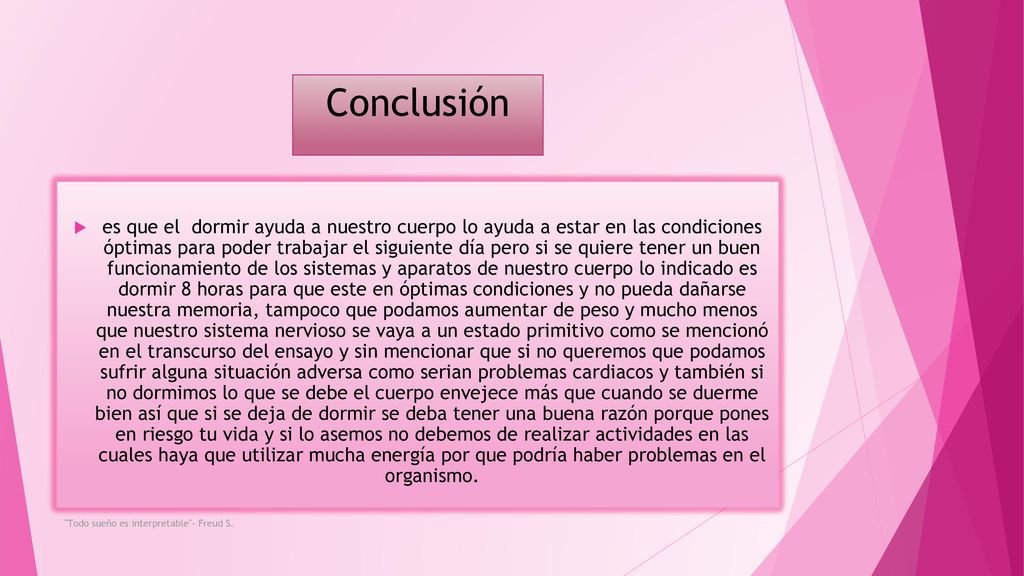 Conclusión

es que el dormir ayuda a nuestro cuerpo lo ayuda a estar en las condiciones óptimas para poder trabajar el siguiente día pero si se quiere tener un buen funcionamiento de los sistemas y aparatos de nuestro cuerpo lo indicado es dormir 8 horas para que este en óptimas condiciones y no pueda dañarse nuestra memoria, tampoco que podamos aumentar de peso y mucho menos que nuestro sistema nervioso se vaya a un estado primitivo como se mencionó en el transcurso del ensayo y sin mencionar que si no queremos que podamos sufrir alguna situación adversa como serian problemas cardiacos y también si no dormimos lo que se debe el cuerpo envejece más que cuando se duerme bien así que si se deja de dormir se deba tener una buena razón porque pones en riesgo tu vida y si lo asemos no debemos de realizar actividades en las cuales haya que utilizar mucha energía por que podría haber problemas en el organismo.

"Todo sueño es interpretable"- Freud S.